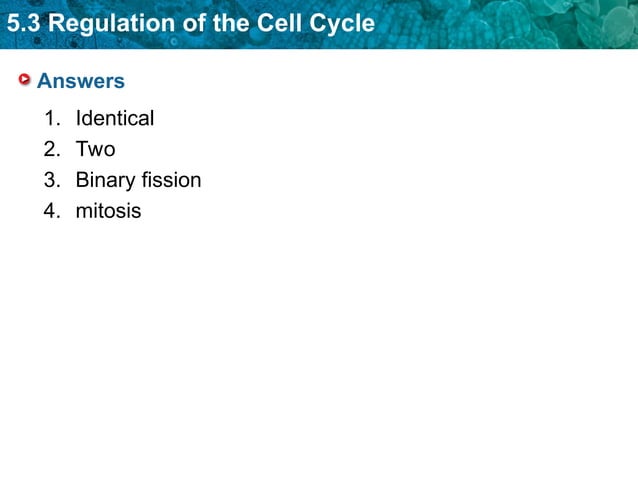 5.3 Regulation of the Cell Cycle

Answers

1. Identical
2. Two
3. Binary fission
4. mitosis